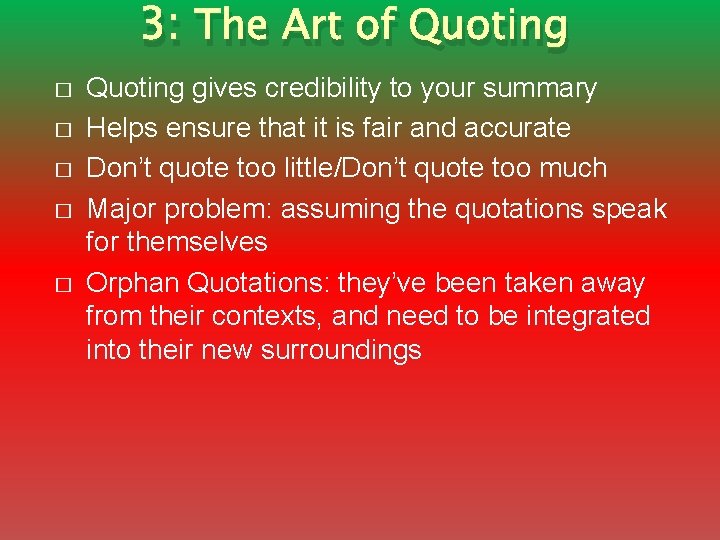 3: The Art of Quoting

□ Quoting gives credibility to your summary
□ Helps ensure that it is fair and accurate
□ Don’t quote too little/Don’t quote too much
□ Major problem: assuming the quotations speak for themselves
□ Orphan Quotations: they’ve been taken away from their contexts, and need to be integrated into their new surroundings